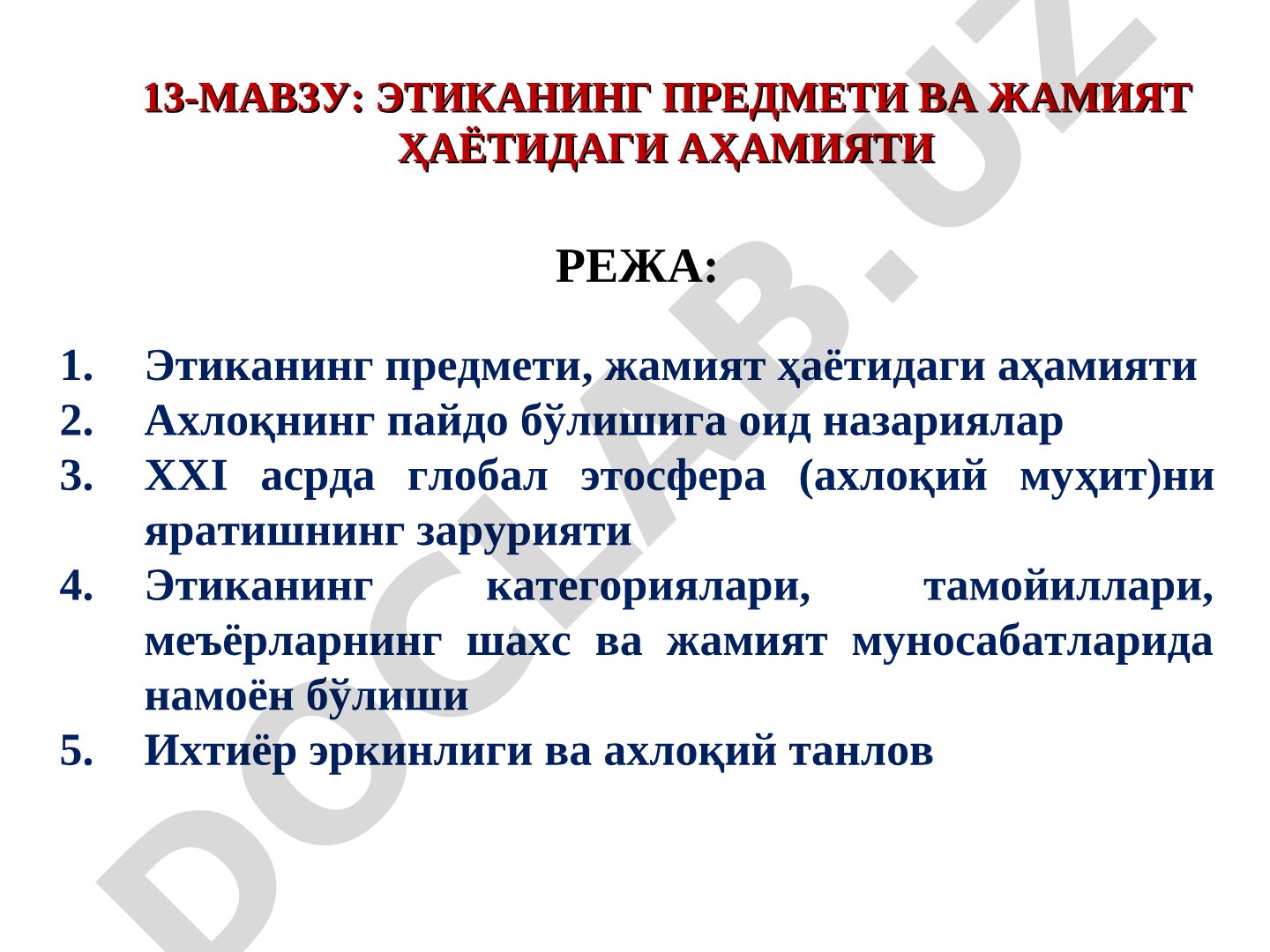 13-МАВЗУ: ЭТИКАНИНГ ПРЕДМЕТИ ВА ЖАМИЯТ ҲАЁТИДАГИ АҲАМИЯТИ

РЕЖА:

1. Этиканинг предмети, жамият ҳаётидаги аҳамияти
2. Ахлоқнинг пайдо бўлишига оид назариялар
3. XXI асрда глобал этосфера (ахлоқий муҳит)ни яратишнинг зарурияти
4. Этиканинг категориялари, тамойиллари, меъёрларнинг шахс ва жамият муносабатларида намоён бўлиши
5. Ихтиёр эркинлиги ва ахлоқий танлов

DOCLAB.UZ